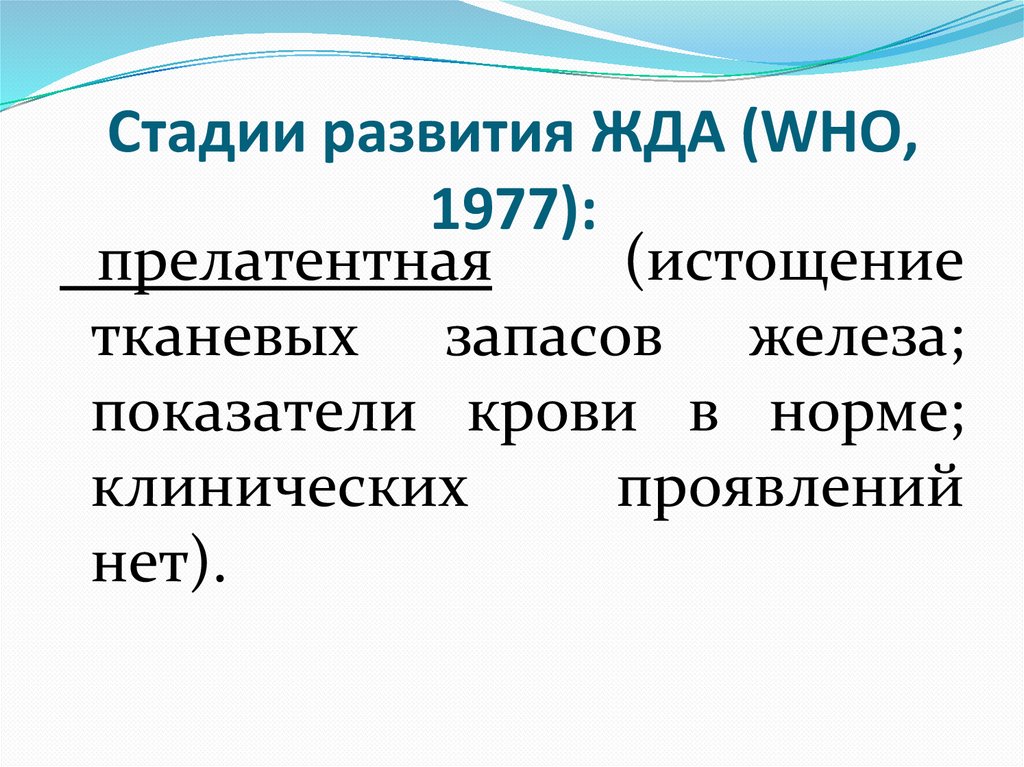 Стадии развития ЖДА (WHO, 1977):

прелатентная (истощение тканевых запасов железа; показатели крови в норме; клинических проявлений нет).